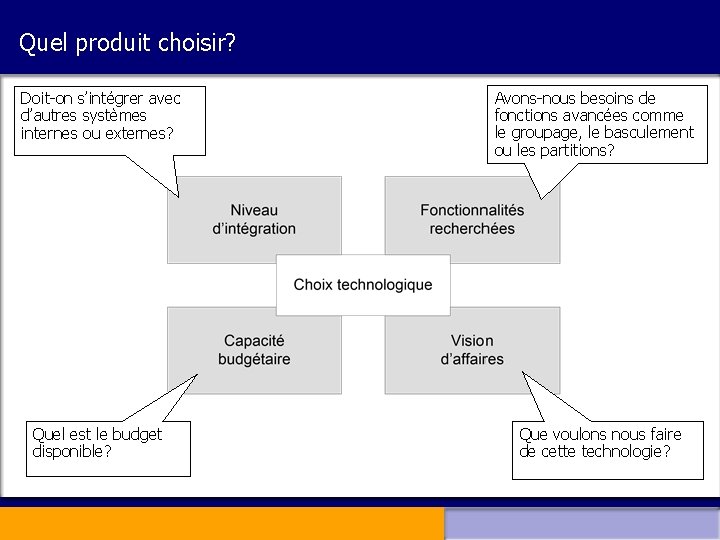 Quel produit choisir?

Doit-on s'intégrer avec d'autres systèmes internes ou externes?

Avons-nous besoins de fonctions avancées comme le groupage, le basculement ou les partitions?

Niveau d'intégration

Fonctionnalités recherchées

Choix technologique

Capacité budgétaire

Vision d'affaires

Quel est le budget disponible?

Que voulons nous faire de cette technologie?